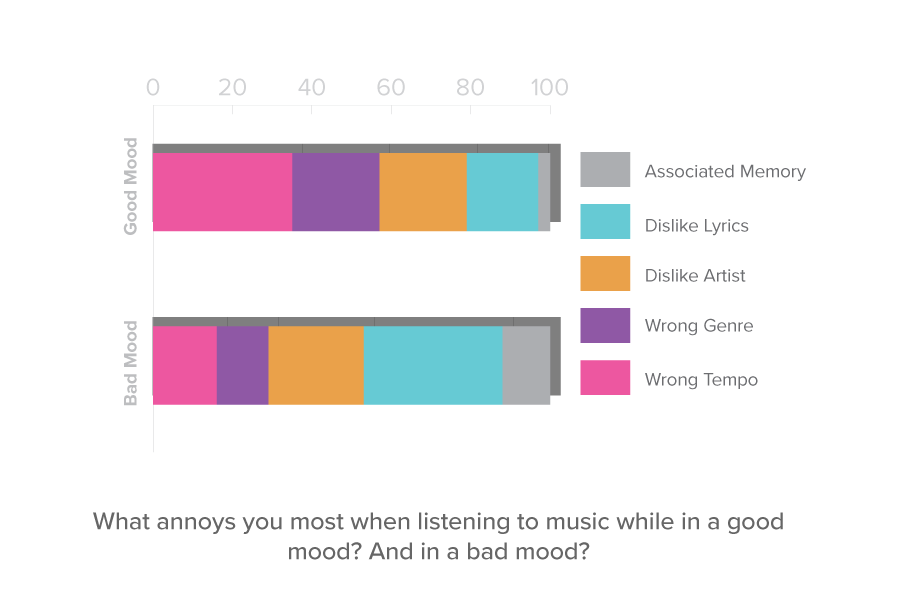 0 20 40 60 80 100

Good Mood

Bad Mood

Associated Memory

Dislike Lyrics

Dislike Artist

Wrong Genre

Wrong Tempo

What annoys you most when listening to music while in a good mood? And in a bad mood?